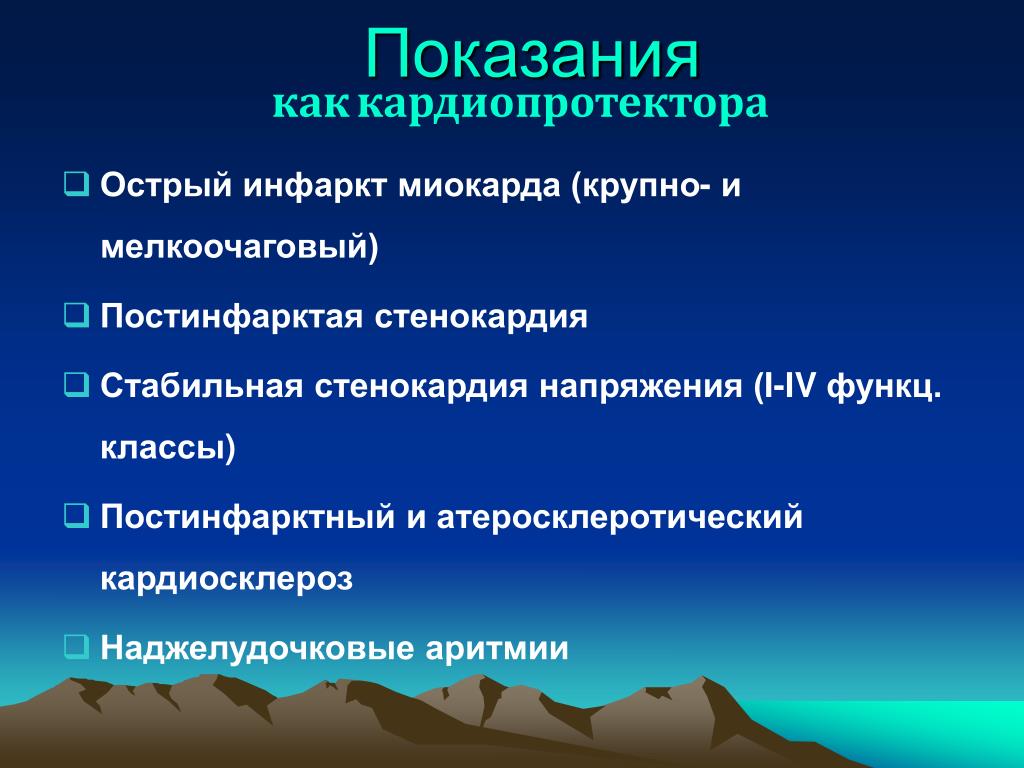 Показания
как кардиопротектора

❑ Острый инфаркт миокарда (крупно- и мелкоочаговый)

❑ Постинфарктая стенокардия

❑ Стабильная стенокардия напряжения (I-IV функц. классы)

❑ Постинфарктный и атеросклеротический кардиосклероз

❑ Наджелудочковые аритмии